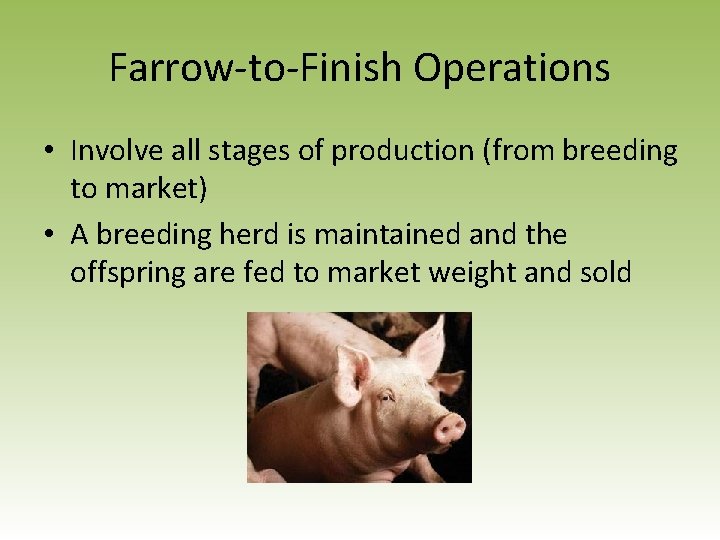 Farrow-to-Finish Operations

• Involve all stages of production (from breeding to market)

• A breeding herd is maintained and the offspring are fed to market weight and sold